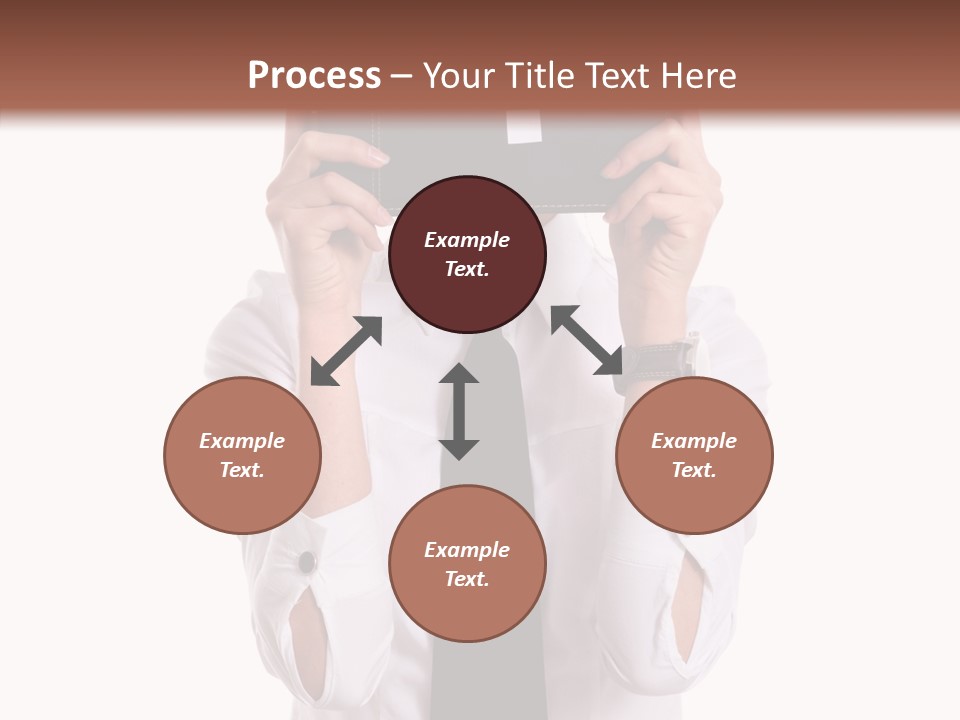 Process – Your Title Text Here

Example Text.

Example Text.

Example Text.

Example Text.